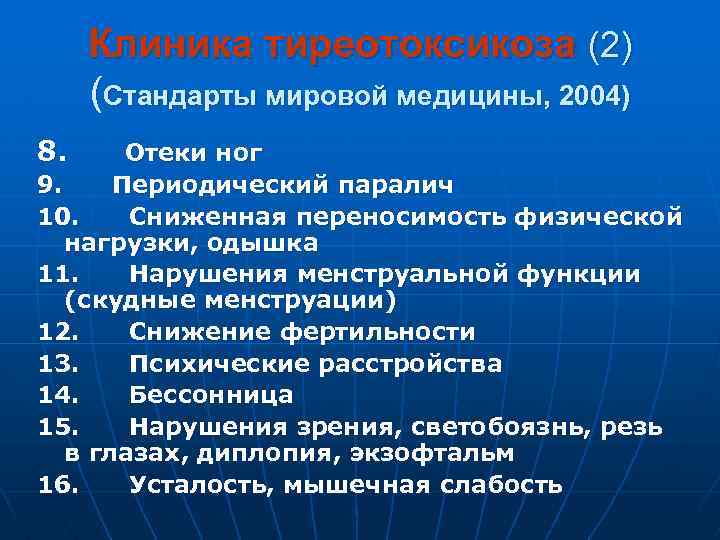 Клиника тиреотоксикоза (2)
(Стандарты мировой медицины, 2004)

8. Отеки ног
9. Периодический паралич
10. Сниженная переносимость физической нагрузки, одышка
11. Нарушения менструальной функции (скудные менструации)
12. Снижение фертильности
13. Психические расстройства
14. Бессонница
15. Нарушения зрения, светобоязнь, резь в глазах, диплопия, экзофтальм
16. Усталость, мышечная слабость